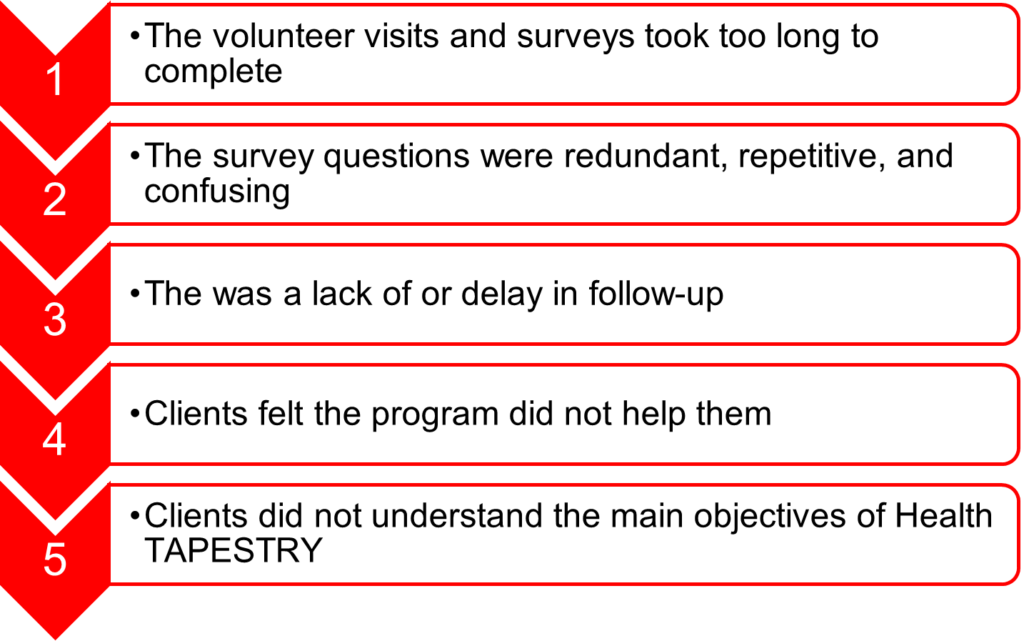 1

• The volunteer visits and surveys took too long to complete

2

• The survey questions were redundant, repetitive, and confusing

3

• The was a lack of or delay in follow-up

4

• Clients felt the program did not help them

5

• Clients did not understand the main objectives of Health TAPESTRY